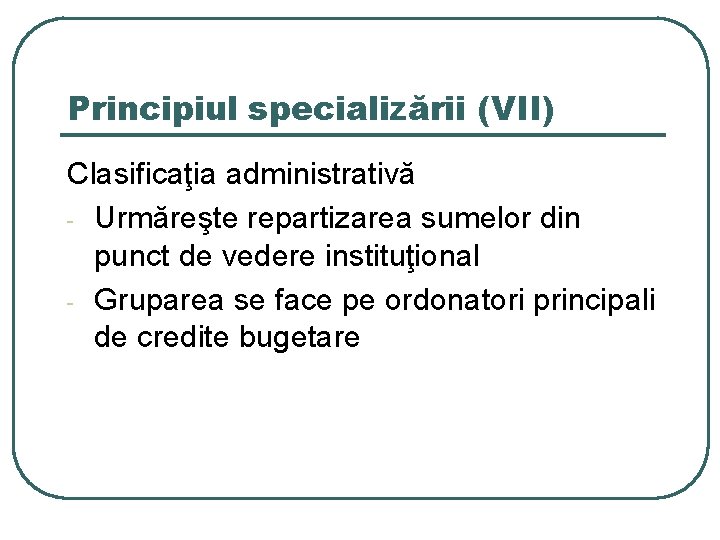 Principiul specializării (VII)

Clasificaţia administrativă

- Urmăreşte repartizarea sumelor din punct de vedere instituţional
- Gruparea se face pe ordonatori principali de credite bugetare